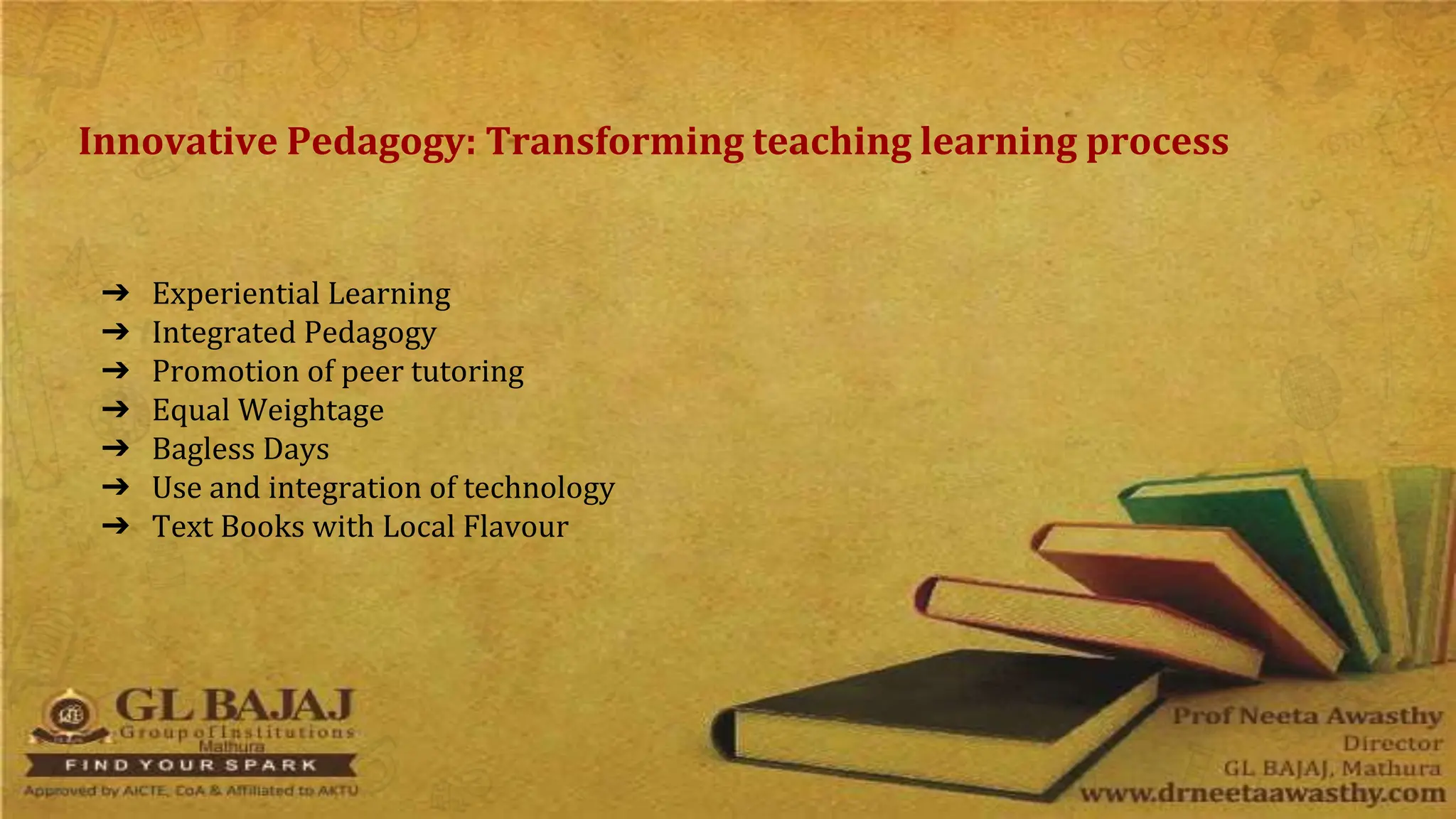 Innovative Pedagogy: Transforming teaching learning process

➔ Experiential Learning
➔ Integrated Pedagogy
➔ Promotion of peer tutoring
➔ Equal Weightage
➔ Bagless Days
➔ Use and integration of technology
➔ Text Books with Local Flavour

GL BAJAJ
Group of Institutions
Mathura
FIND YOUR SPARK
Approved by AICTE, CoA & Affiliated to AKTU

Prof Neeta Awasthy
Director
GL BAJAJ, Mathura
www.drneetaawasthy.com